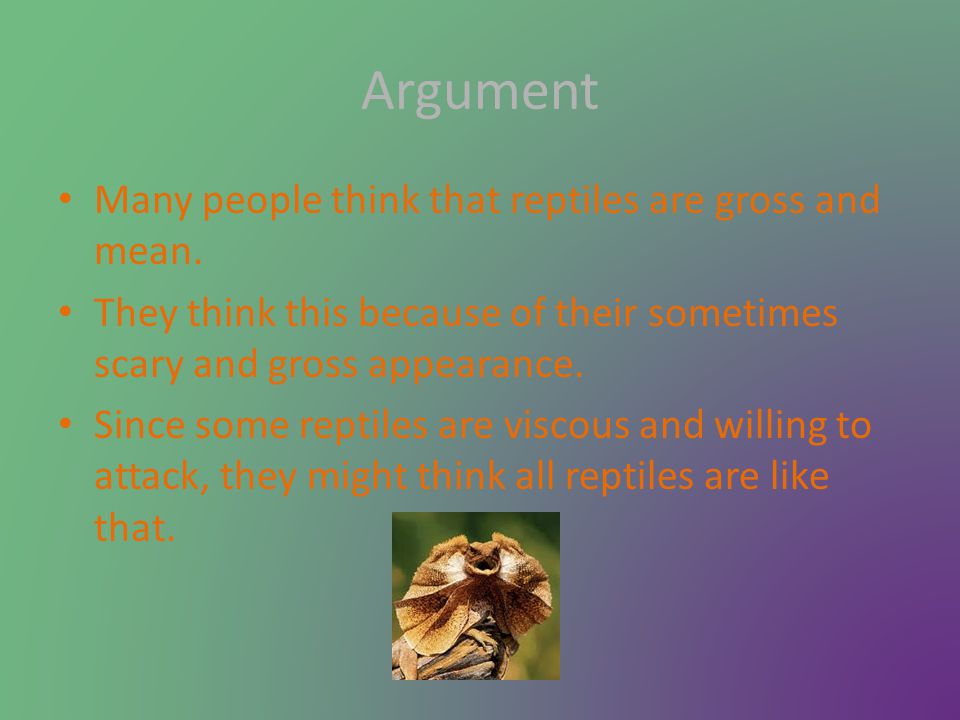 Argument

• Many people think that reptiles are gross and mean.

• They think this because of their sometimes scary and gross appearance.

• Since some reptiles are viscous and willing to attack, they might think all reptiles are like that.